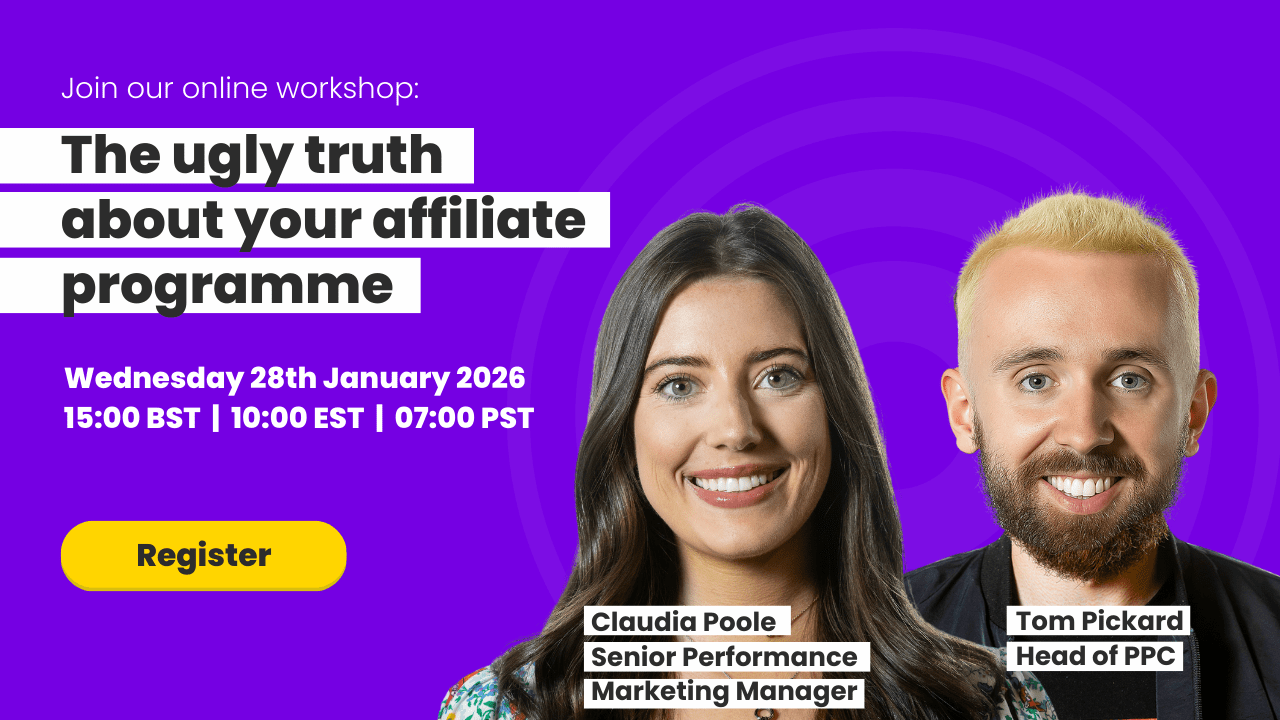 Join our online workshop:

The ugly truth about your affiliate programme

Wednesday 28th January 2026
15:00 BST | 10:00 EST | 07:00 PST

Register

Claudia Poole
Senior Performance Marketing Manager

Tom Pickard
Head of PPC